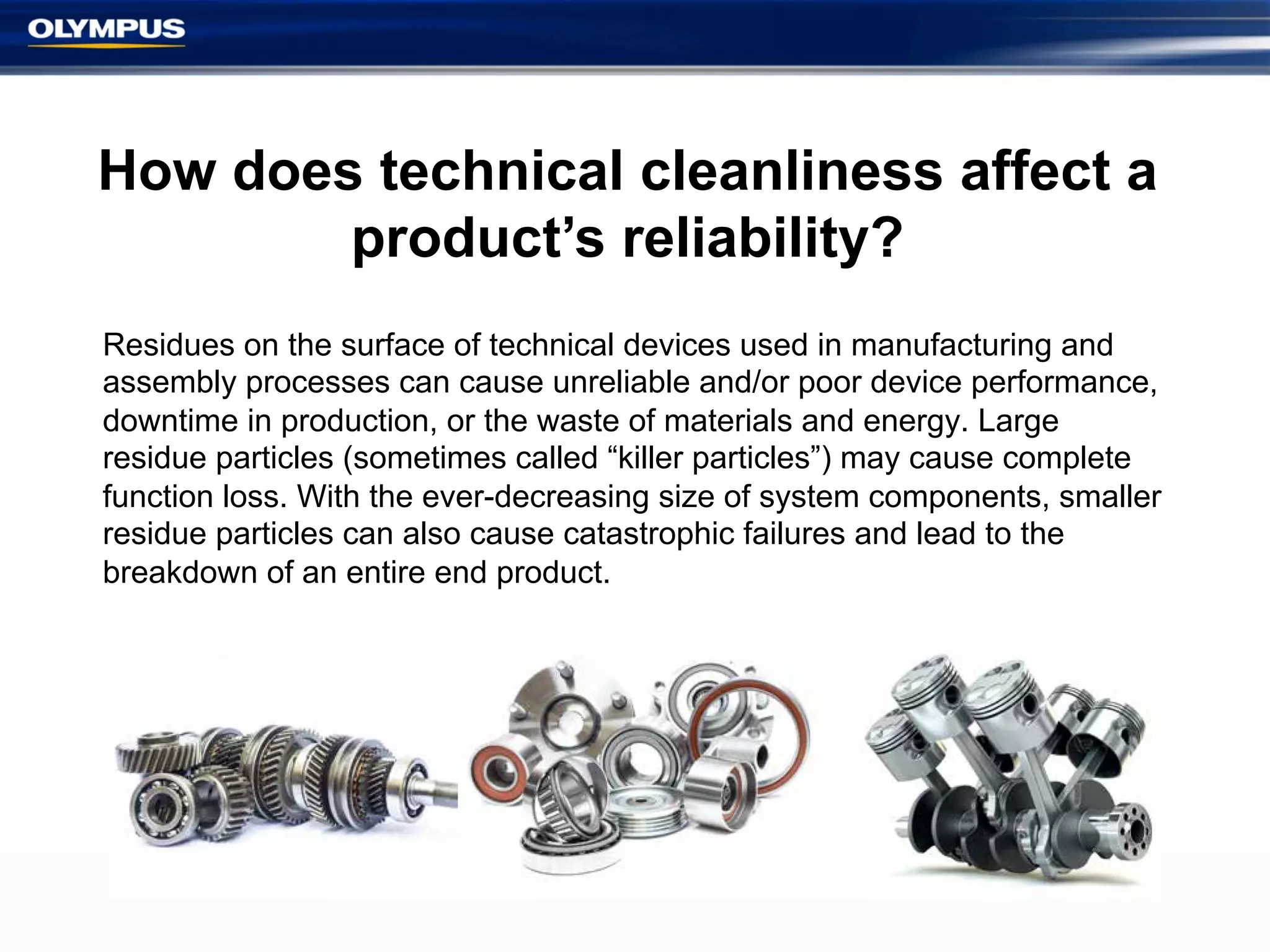 OLYMPUS

How does technical cleanliness affect a product’s reliability?

Residues on the surface of technical devices used in manufacturing and assembly processes can cause unreliable and/or poor device performance, downtime in production, or the waste of materials and energy. Large residue particles (sometimes called “killer particles”) may cause complete function loss. With the ever-decreasing size of system components, smaller residue particles can also cause catastrophic failures and lead to the breakdown of an entire end product.